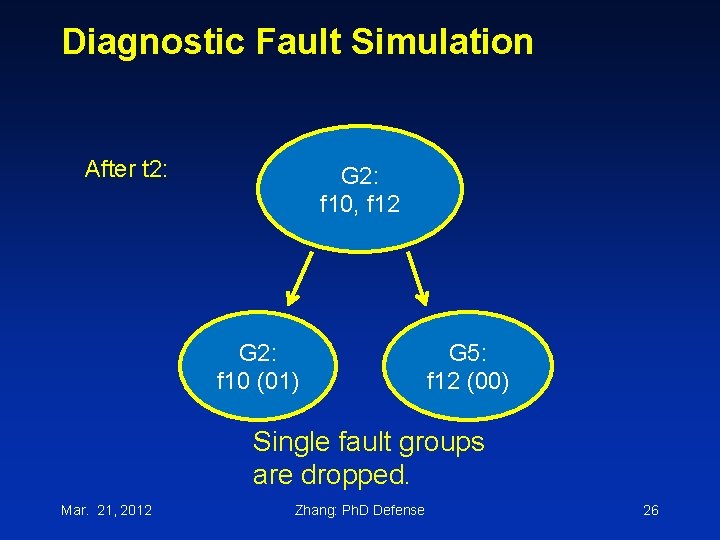 Diagnostic Fault Simulation

After t2:

G2:
f10, f12

G2:
f10 (01)

G5:
f12 (00)

Single fault groups are dropped.

Mar. 21, 2012

Zhang: PhD Defense

26